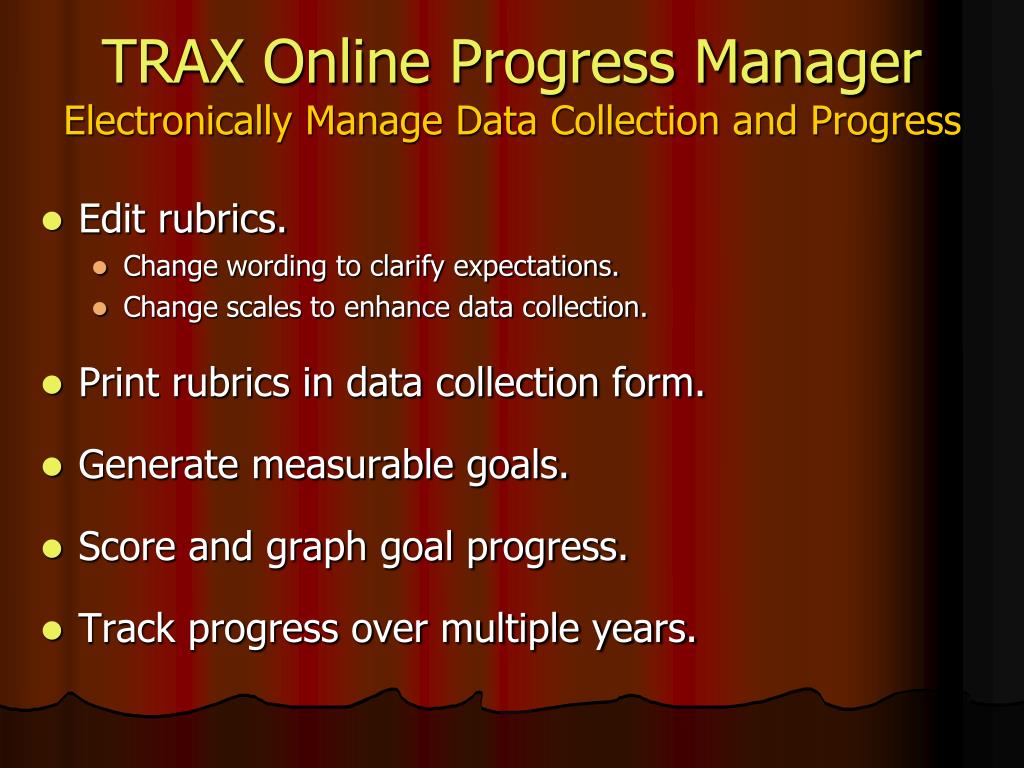 TRAX Online Progress Manager
Electronically Manage Data Collection and Progress

- Edit rubrics.
  - Change wording to clarify expectations.
  - Change scales to enhance data collection.
- Print rubrics in data collection form.
- Generate measurable goals.
- Score and graph goal progress.
- Track progress over multiple years.